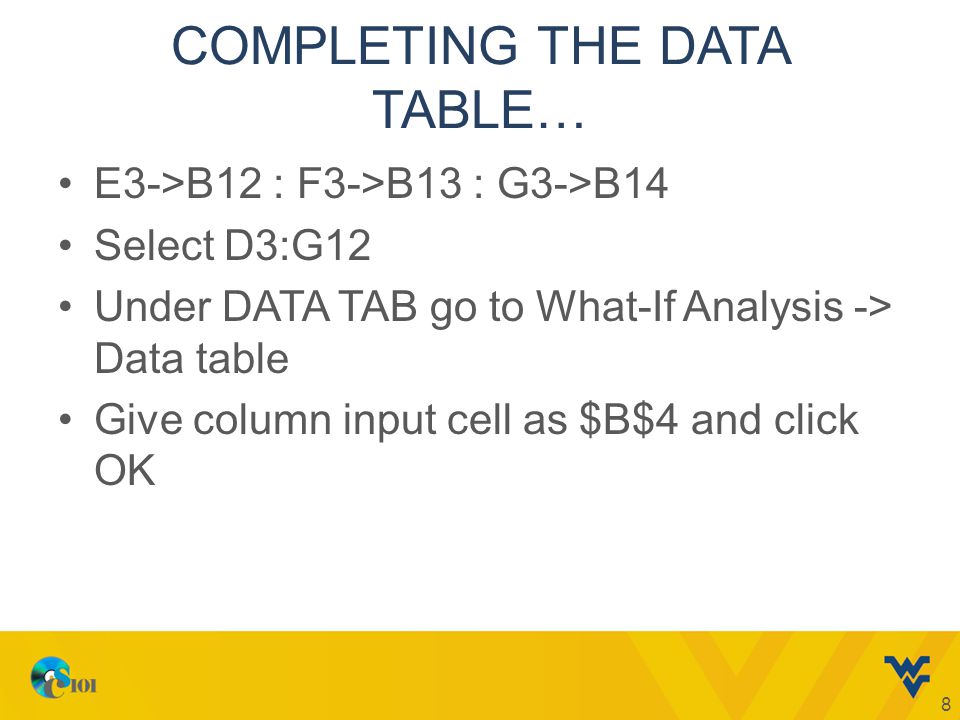 COMPLETING THE DATA TABLE…

• E3->B12 : F3->B13 : G3->B14
• Select D3:G12
• Under DATA TAB go to What-If Analysis -> Data table
• Give column input cell as \$B\$4 and click OK

CS101

8